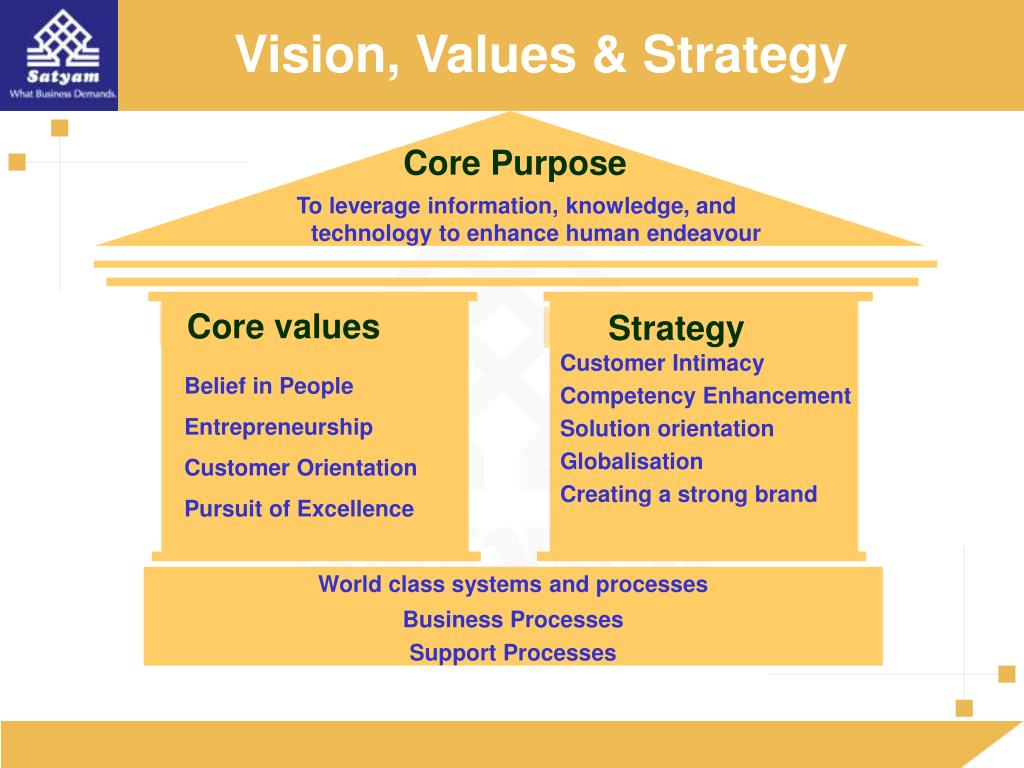 Satyam
What Business Demands.

Vision, Values & Strategy

Core Purpose

To leverage information, knowledge, and technology to enhance human endeavour

Core values

Belief in People

Entrepreneurship

Customer Orientation

Pursuit of Excellence

Strategy

Customer Intimacy

Competency Enhancement

Solution orientation

Globalisation

Creating a strong brand

World class systems and processes

Business Processes

Support Processes